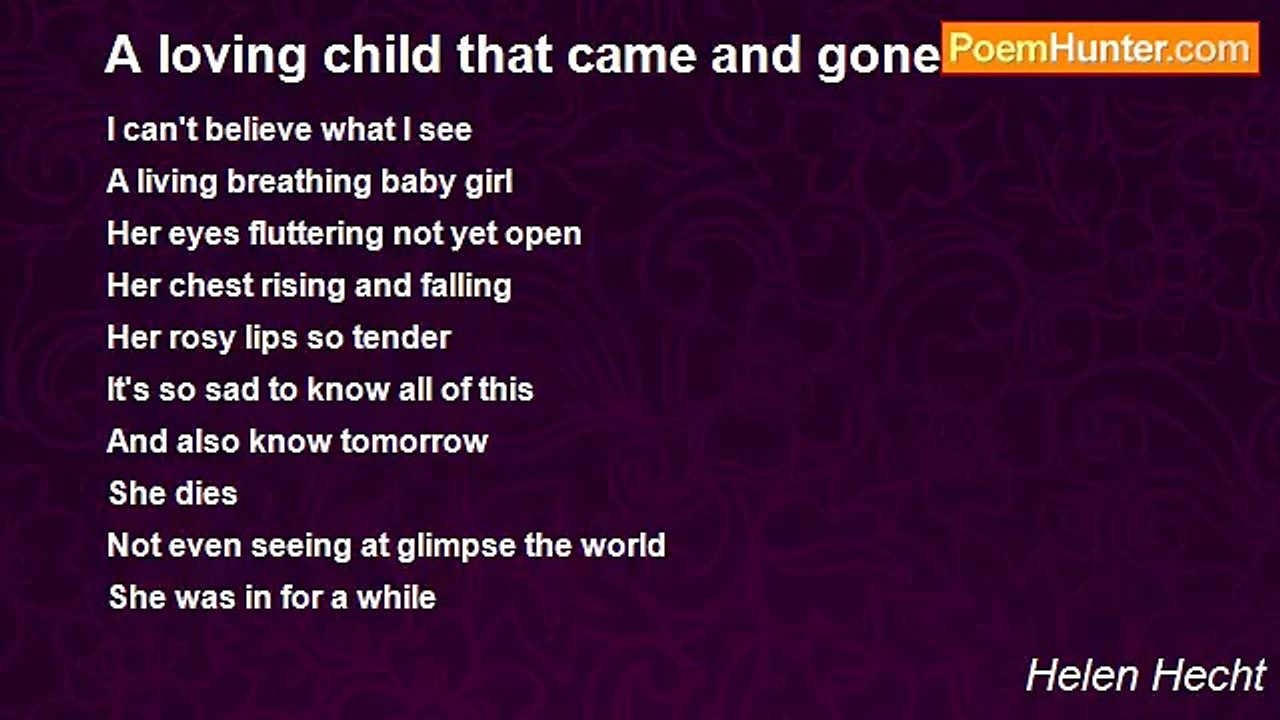 A loving child that came and gone

PoemHunter.com

I can't believe what I see
A living breathing baby girl
Her eyes fluttering not yet open
Her chest rising and falling
Her rosy lips so tender
It's so sad to know all of this
And also know tomorrow
She dies
Not even seeing at glimpse the world
She was in for a while

Helen Hecht